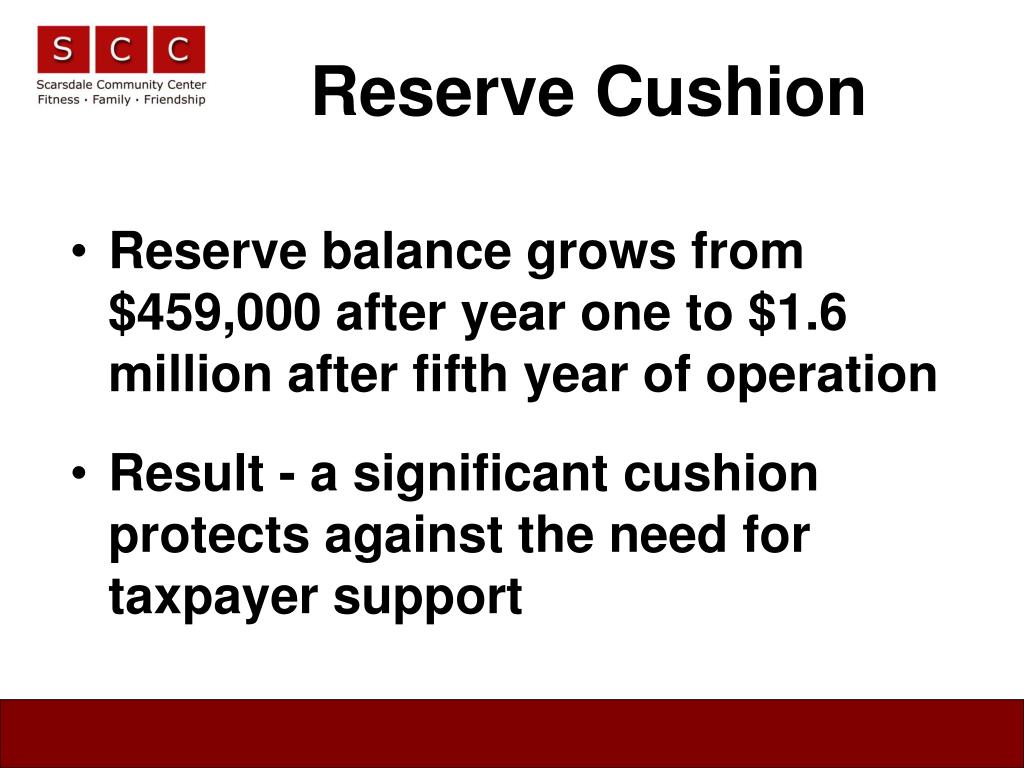 S C C
Scarsdale Community Center
Fitness · Family · Friendship

Reserve Cushion

• Reserve balance grows from \$459,000 after year one to \$1.6 million after fifth year of operation

• Result - a significant cushion protects against the need for taxpayer support